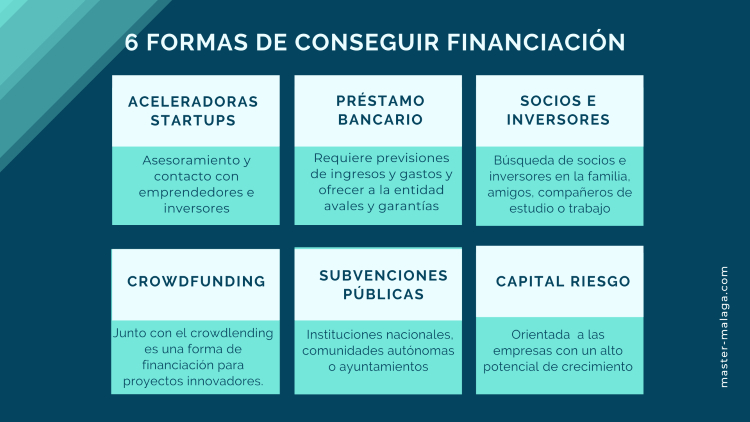 6 FORMAS DE CONSEGUIR FINANCIACIÓN

ACELERADORAS STARTUPS

Asesoramiento y contacto con emprendedores e inversores

PRÉSTAMO BANCARIO

Requiere previsiones de ingresos y gastos y ofrecer a la entidad avales y garantías

SOCIOS E INVERSORES

Búsqueda de socios e inversores en la familia, amigos, compañeros de estudio o trabajo

CROWDFUNDING

Junto con el crowdlending es una forma de financiación para proyectos innovadores.

SUBVENCIONES PÚBLICAS

Instituciones nacionales, comunidades autónomas o ayuntamientos

CAPITAL RIESGO

Orientada a las empresas con un alto potencial de crecimiento

master-malaga.com